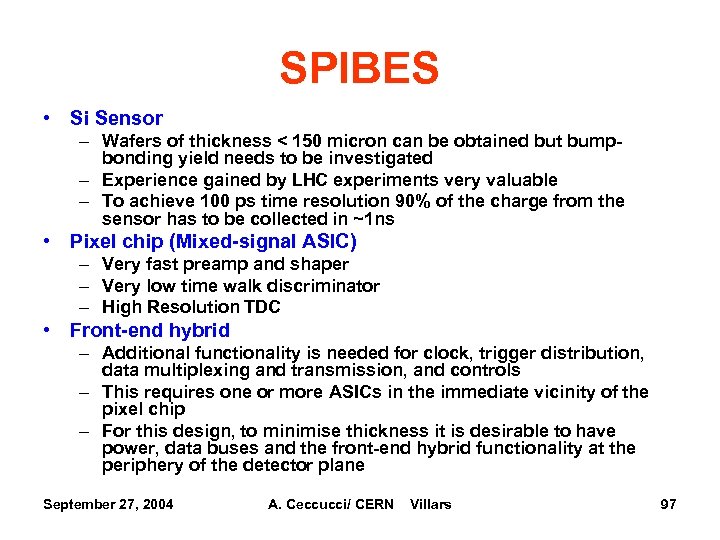 SPIBES

• Si Sensor
  – Wafers of thickness < 150 micron can be obtained but bump-bonding yield needs to be investigated
  – Experience gained by LHC experiments very valuable
  – To achieve 100 ps time resolution 90% of the charge from the sensor has to be collected in ~1ns
• Pixel chip (Mixed-signal ASIC)
  – Very fast preamp and shaper
  – Very low time walk discriminator
  – High Resolution TDC
• Front-end hybrid
  – Additional functionality is needed for clock, trigger distribution, data multiplexing and transmission, and controls
  – This requires one or more ASICs in the immediate vicinity of the pixel chip
  – For this design, to minimise thickness it is desirable to have power, data buses and the front-end hybrid functionality at the periphery of the detector plane

September 27, 2004    A. Ceccucci/ CERN    Villars    97